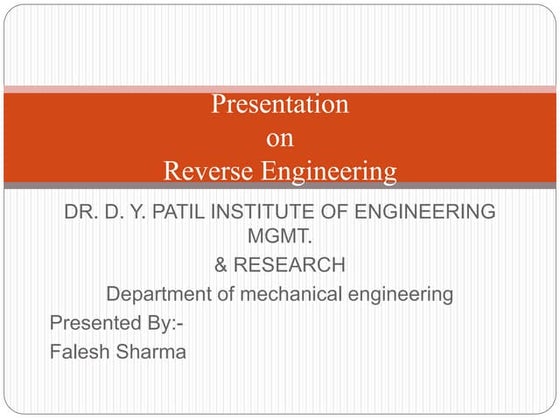 Presentation
on
Reverse Engineering

DR. D. Y. PATIL INSTITUTE OF ENGINEERING MGMT.
& RESEARCH
Department of mechanical engineering
Presented By:-
Falesh Sharma